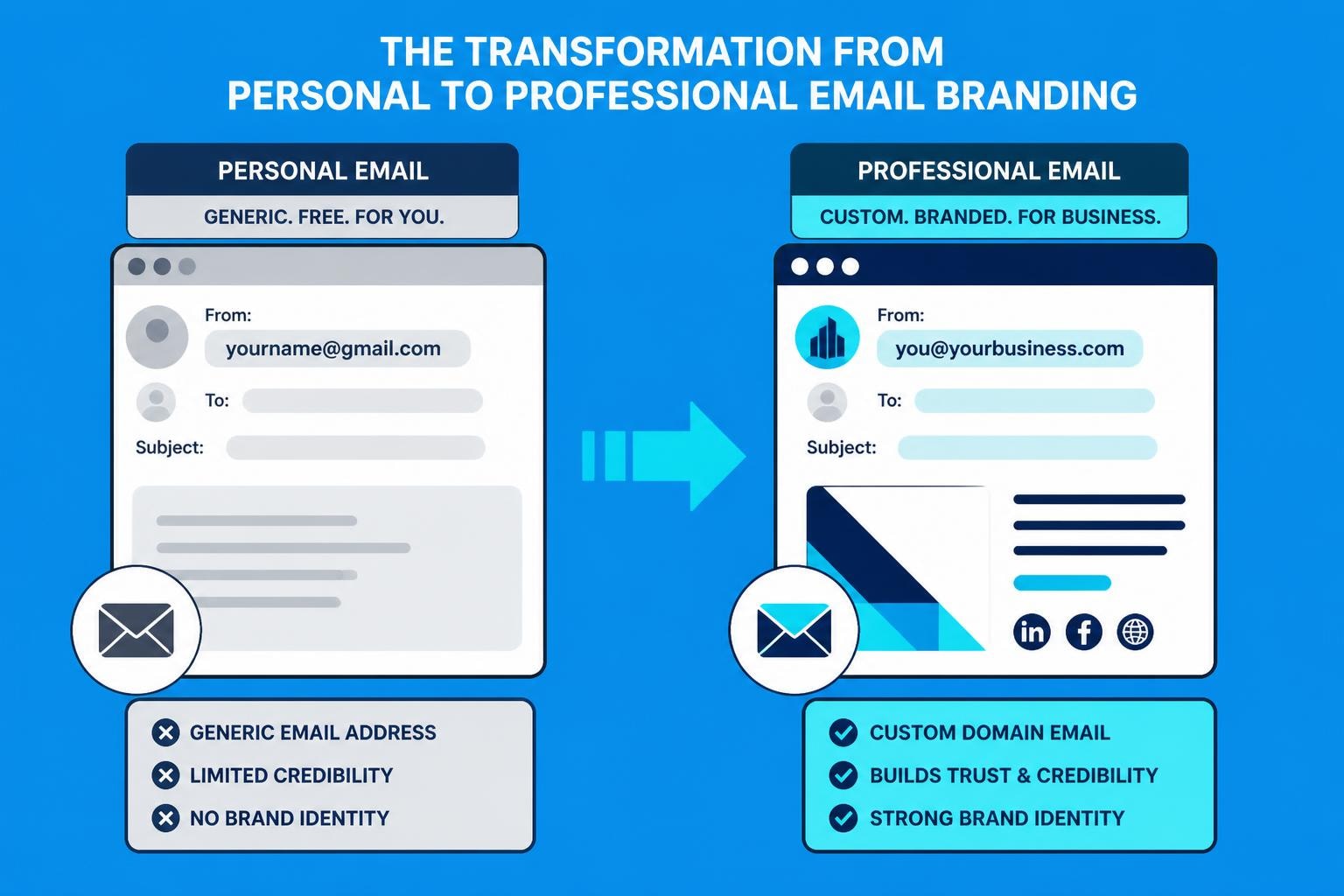 THE TRANSFORMATION FROM PERSONAL TO PROFESSIONAL EMAIL BRANDING

PERSONAL EMAIL

GENERIC. FREE. FOR YOU.

From:

yourname@gmail.com

To:

Subject:

GENERIC EMAIL ADDRESS

LIMITED CREDIBILITY

NO BRAND IDENTITY

PROFESSIONAL EMAIL

CUSTOM. BRANDED. FOR BUSINESS.

From:

you@yourbusiness.com

To:

Subject:

in

f

CUSTOM DOMAIN EMAIL

BUILDS TRUST & CREDIBILITY

STRONG BRAND IDENTITY